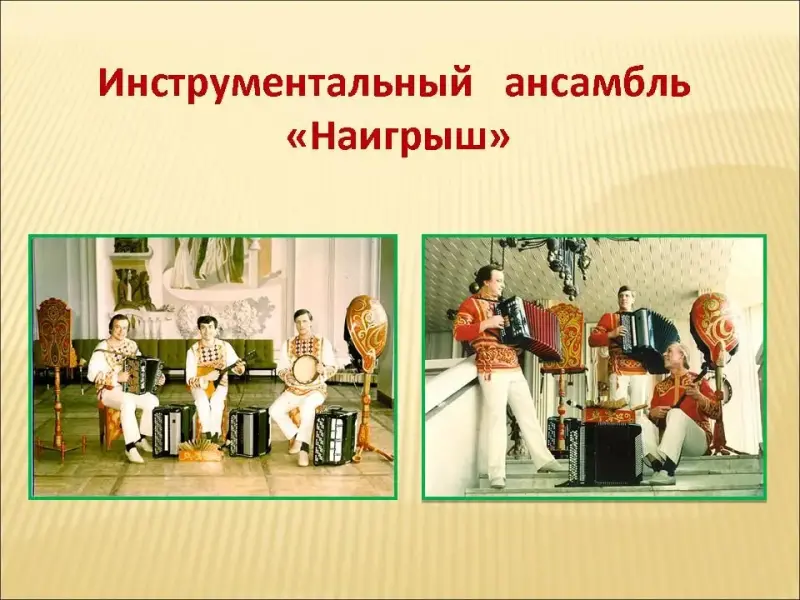 Инструментальный ансамбль «Наигрыш»